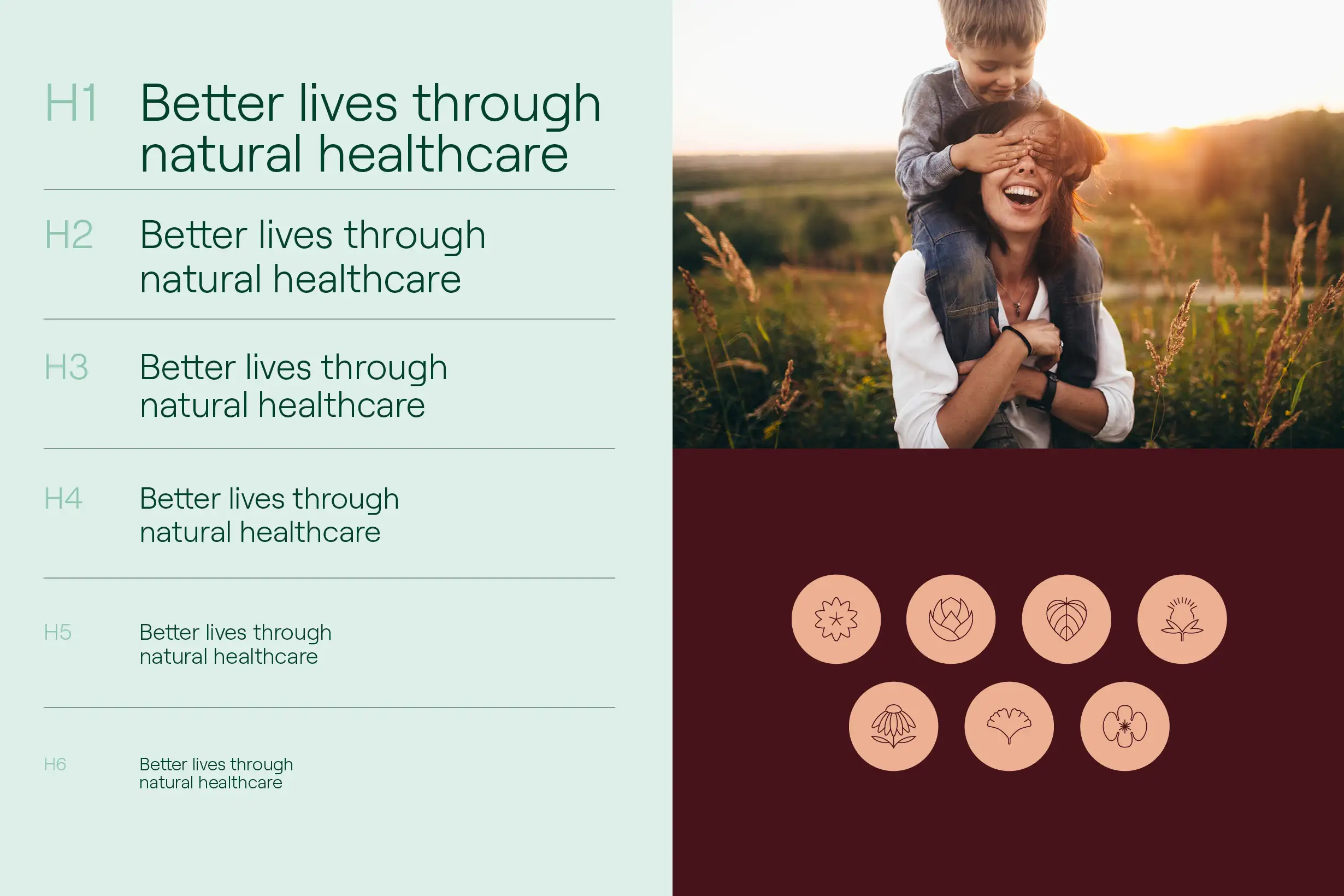 H1 Better lives through natural healthcare

H2 Better lives through natural healthcare

H3 Better lives through natural healthcare

H4 Better lives through natural healthcare

H5 Better lives through natural healthcare

H6 Better lives through natural healthcare